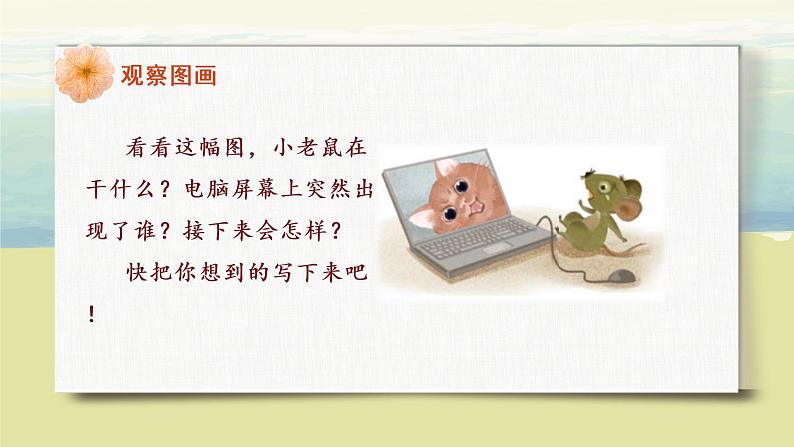 观察图画

看看这幅图，小老鼠在干什么？电脑屏幕上突然出现了谁？接下来会怎样？

快把你想到的写下来吧！